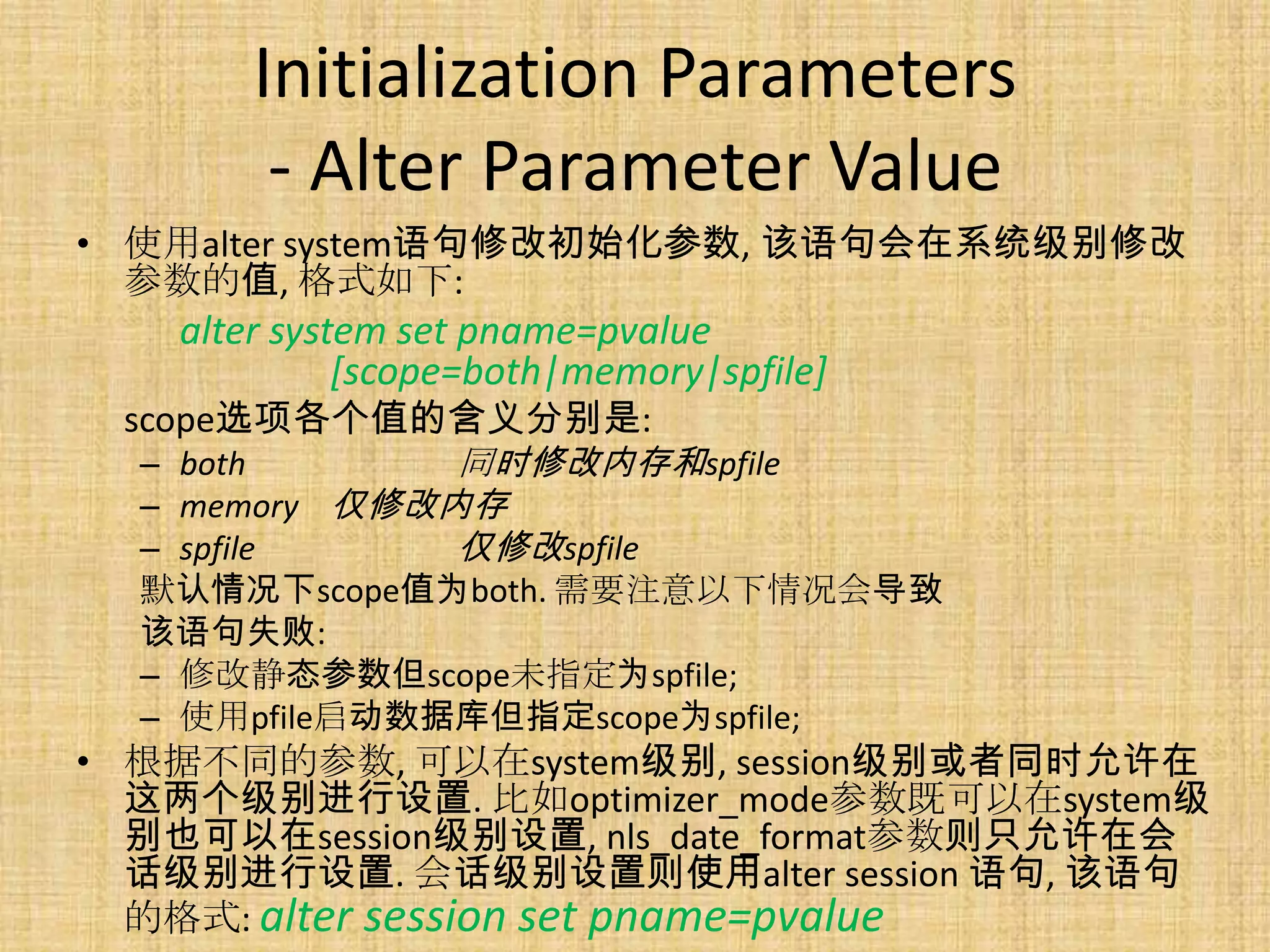 Initialization Parameters - Alter Parameter Value

• 使用alter system语句修改初始化参数, 该语句会在系统级别修改参数的值, 格式如下:

alter system set pname=pvalue [scope=both|memory|spfile]

scope选项各个值的含义分别是:

– both 同时修改内存和spfile
– memory 仅修改内存
– spfile 仅修改spfile

默认情况下scope值为both. 需要注意以下情况会导致该语句失败:

– 修改静态参数但scope未指定为spfile;
– 使用pfile启动数据库但指定scope为spfile;

• 根据不同的参数, 可以在system级别, session级别或者同时允许在这两个级别进行设置. 比如optimizer_mode参数既可以在system级别也可以在session级别设置, nls_date_format参数则只允许在会话级别进行设置. 会话级别设置则使用alter session 语句, 该语句的格式: alter session set pname=pvalue